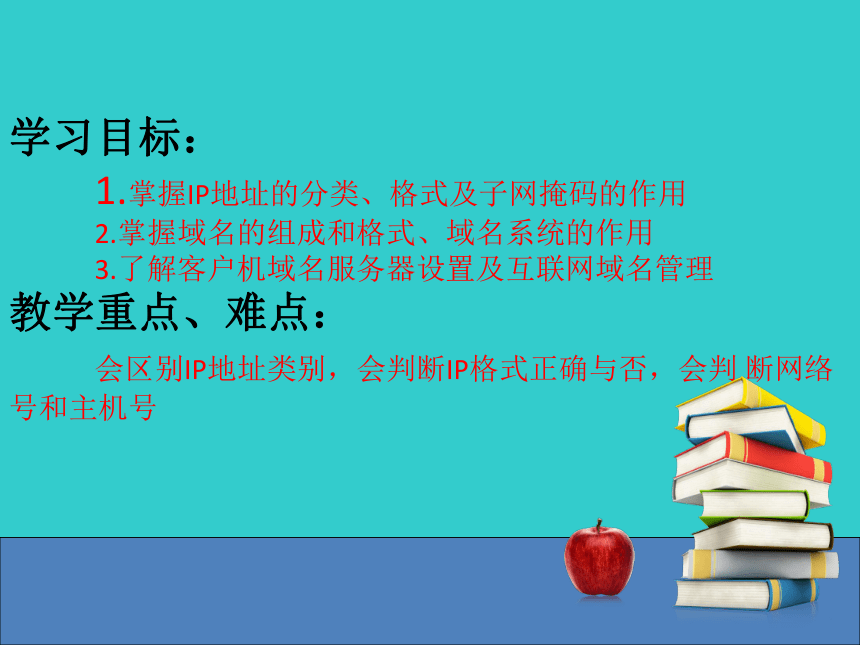 学习目标：

1.掌握IP地址的分类、格式及子网掩码的作用
2.掌握域名的组成和格式、域名系统的作用
3.了解客户机域名服务器设置及互联网域名管理

教学重点、难点：

会区别IP地址类别，会判断IP格式正确与否，会判 断网络号和主机号